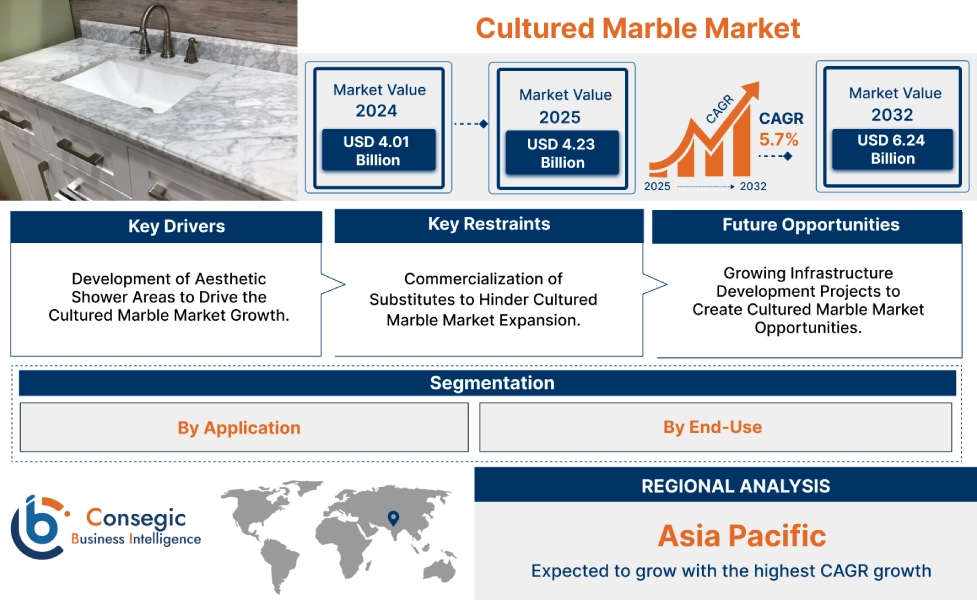 Cultured Marble Market

Market Value 2024
USD 4.01 Billion

Market Value 2025
USD 4.23 Billion

CAGR
2025 2032
CAGR 5.7%

Market Value 2032
USD 6.24 Billion

Key Drivers
Development of Aesthetic Shower Areas to Drive the Cultured Marble Market Growth.

Key Restraints
Commercialization of Substitutes to Hinder Cultured Marble Market Expansion.

Future Opportunities
Growing Infrastructure Development Projects to Create Cultured Marble Market Opportunities.

Segmentation
By Application
By End-Use

Consegic Business Intelligence

REGIONAL ANALYSIS
Asia Pacific
Expected to grow with the highest CAGR growth